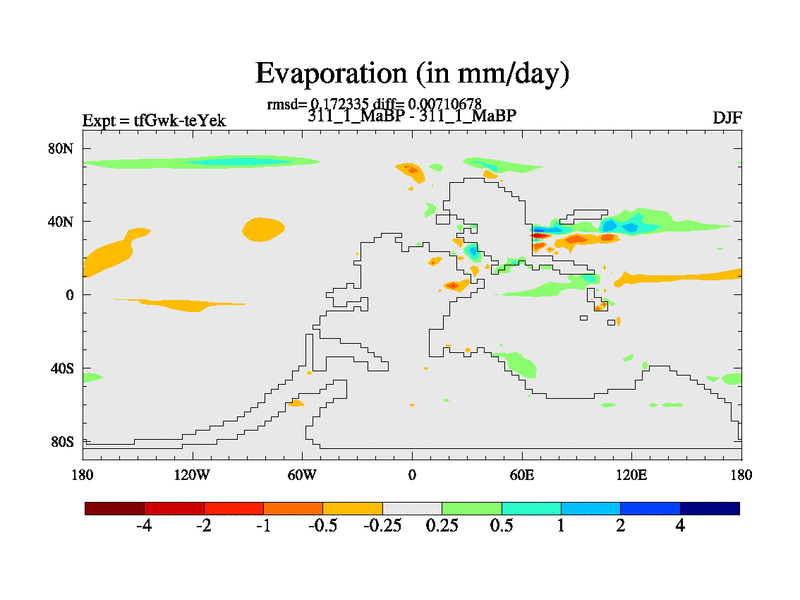 Evaporation (in mm/day)

rmsd= 0.172335 diff= 0.00710678
Expt = tfGwk-teYek
311_1_MaBP - 311_1_MaBP
DJF

80N
40N
0
40S
80S

180
120W
60W
0
60E
120E
180

-4
-2
-1
-0.5
-0.25
0.25
0.5
1
2
4